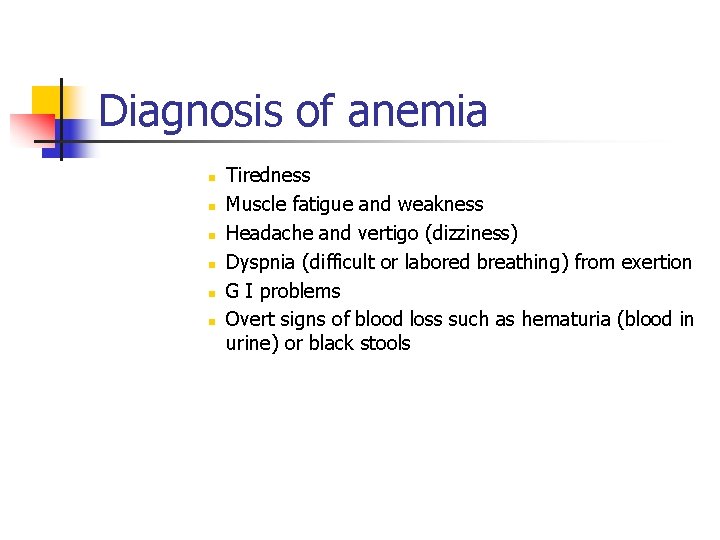 Diagnosis of anemia

- Tiredness
- Muscle fatigue and weakness
- Headache and vertigo (dizziness)
- Dyspnia (difficult or labored breathing) from exertion
- G I problems
- Overt signs of blood loss such as hematuria (blood in urine) or black stools